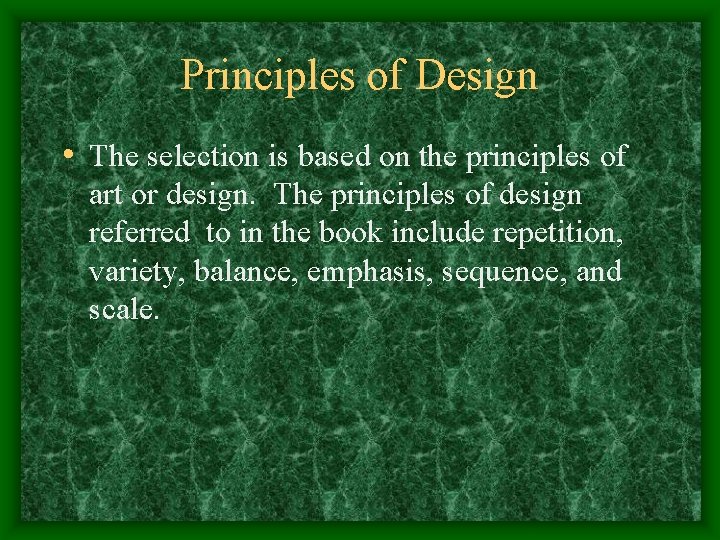 Principles of Design

• The selection is based on the principles of art or design. The principles of design referred to in the book include repetition, variety, balance, emphasis, sequence, and scale.